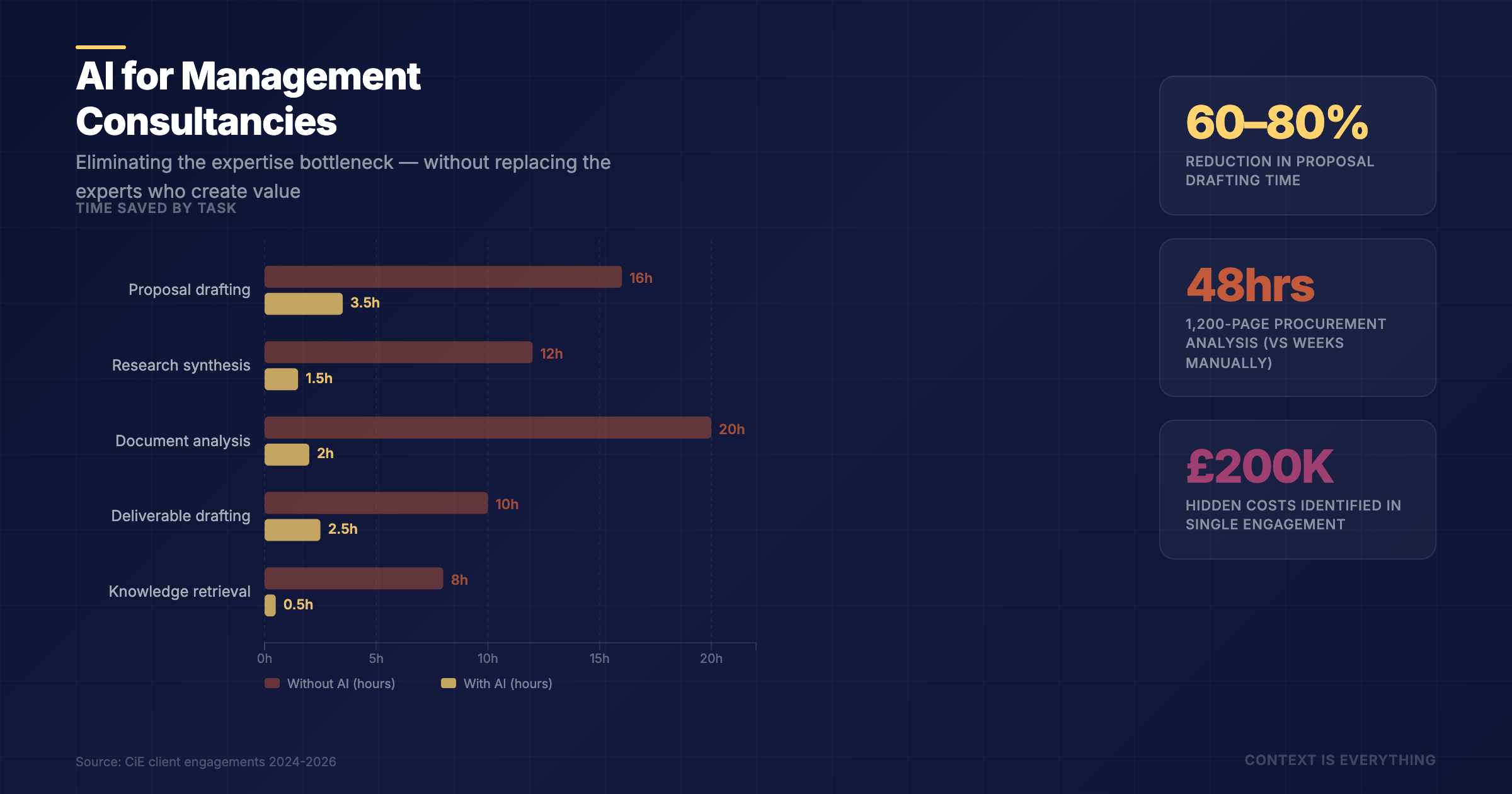 AI for Management Consultancies

Eliminating the expertise bottleneck — without replacing the experts who create value

TIME SAVED BY TASK

Proposal drafting 16h 3.5h

Research synthesis 12h 1.5h

Document analysis 20h 2h

Deliverable drafting 10h 2.5h

Knowledge retrieval 8h 0.5h

0h 5h 10h 15h 20h

Without AI (hours) With AI (hours)

60–80%
REDUCTION IN PROPOSAL DRAFTING TIME

48hrs
1,200-PAGE PROCUREMENT ANALYSIS (VS WEEKS MANUALLY)

£200K
HIDDEN COSTS IDENTIFIED IN SINGLE ENGAGEMENT

Source: CiE client engagements 2024-2026

CONTEXT IS EVERYTHING